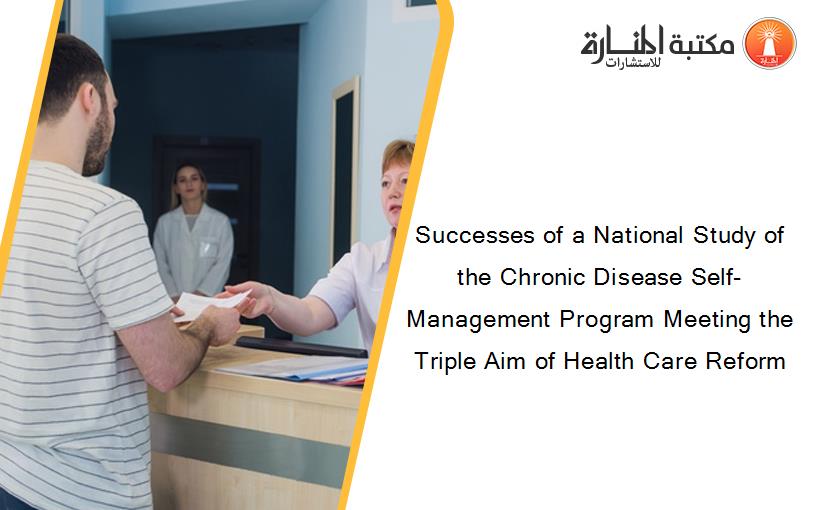 مكتبة المنارة للاستشارات

Successes of a National Study of the Chronic Disease Self-Management Program Meeting the Triple Aim of Health Care Reform